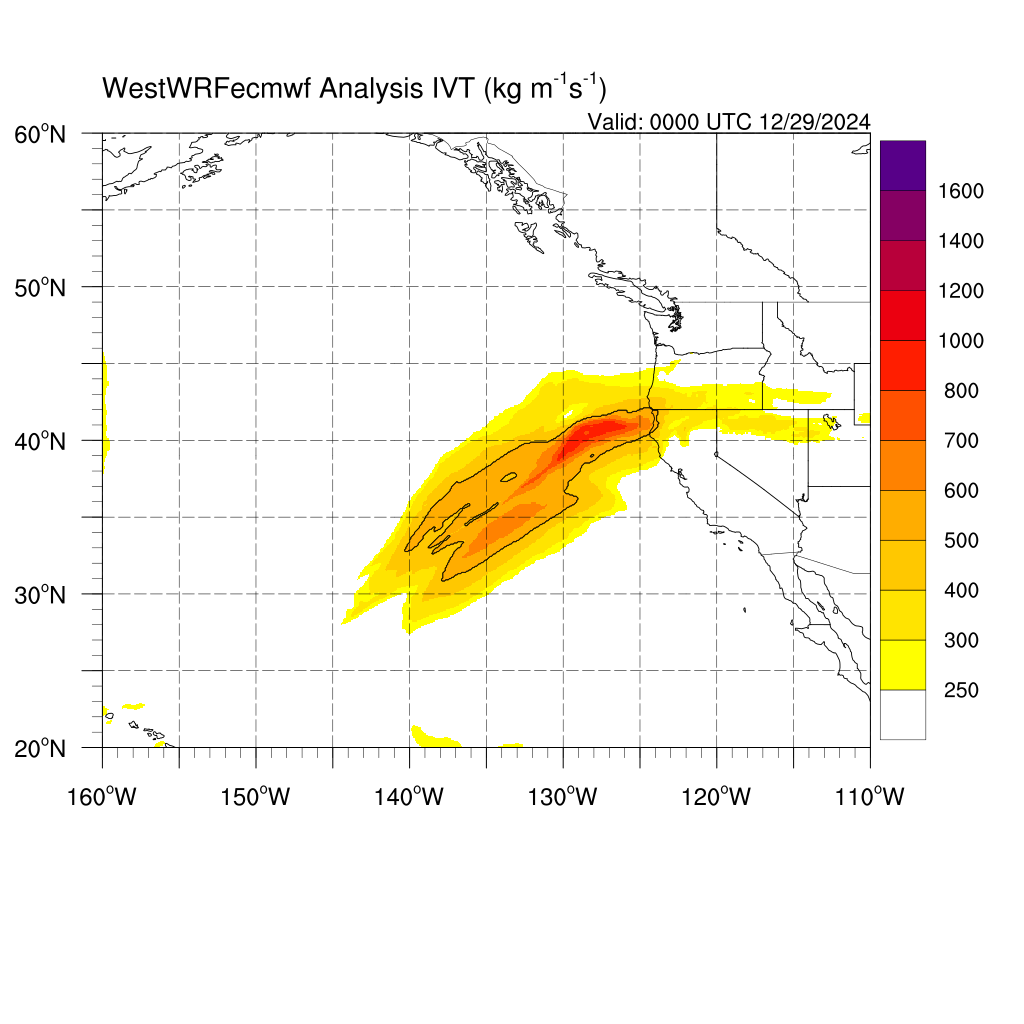 WestWRFecmwf Analysis IVT (kg $m^{-1}s^{-1}$)

Valid: 0000 UTC 12/29/2024

60°N
50°N
40°N
30°N
20°N

160°W 150°W 140°W 130°W 120°W 110°W

1600
1400
1200
1000
800
700
600
500
400
300
250